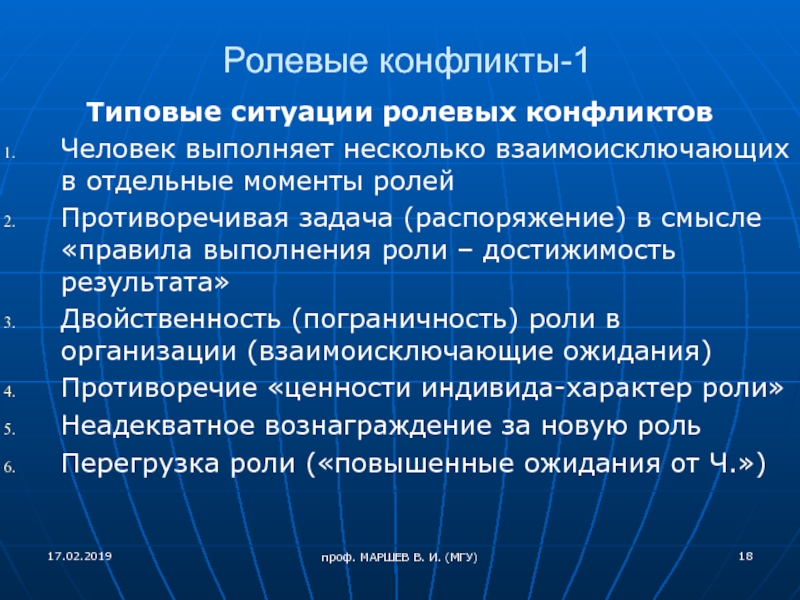 Ролевые конфликты-1

Типовые ситуации ролевых конфликтов

1. Человек выполняет несколько взаимоисключающих в отдельные моменты ролей
2. Противоречивая задача (распоряжение) в смысле «правила выполнения роли – достижимость результата»
3. Двойственность (пограничность) роли в организации (взаимоисключающие ожидания)
4. Противоречие «ценности индивида-характер роли»
5. Неадекватное вознаграждение за новую роль
6. Перегрузка роли («повышенные ожидания от Ч.»)

17.02.2019

проф. МАРШЕВ В. И. (МГУ)

18